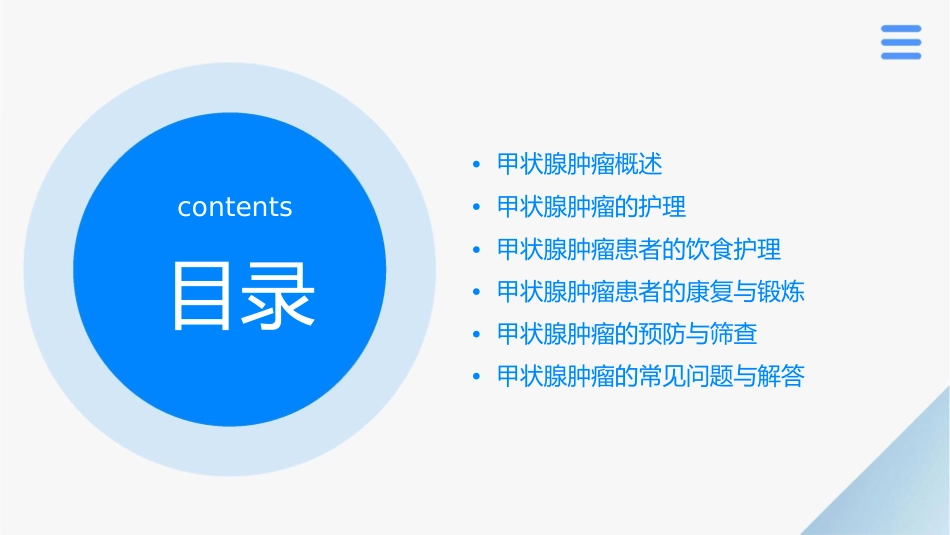 contents

目录

• 甲状腺肿瘤概述
• 甲状腺肿瘤的护理
• 甲状腺肿瘤患者的饮食护理
• 甲状腺肿瘤患者的康复与锻炼
• 甲状腺肿瘤的预防与筛查
• 甲状腺肿瘤的常见问题与解答